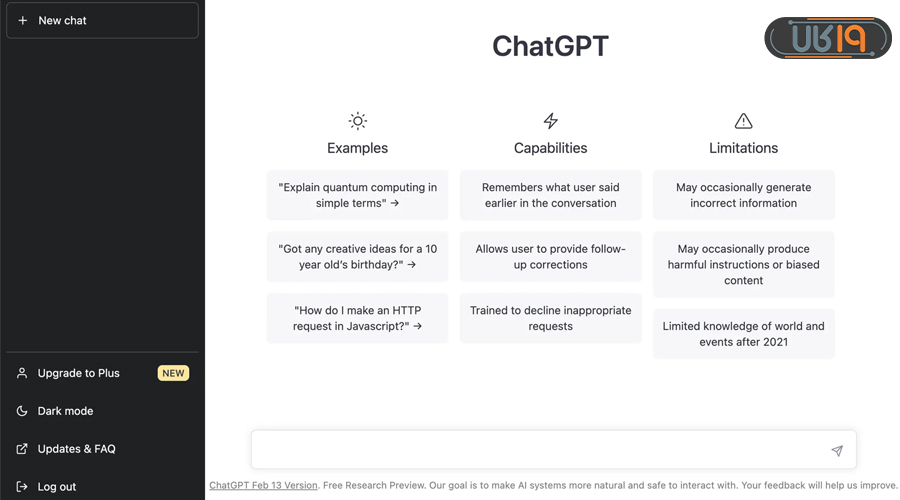 + New chat

Upgrade to Plus NEW

Dark mode

Updates & FAQ

Log out

ChatGPT

UK19

Examples

"Explain quantum computing in simple terms" →

"Got any creative ideas for a 10 year old's birthday?" →

"How do I make an HTTP request in Javascript?" →

Capabilities

Remembers what user said earlier in the conversation

Allows user to provide follow-up corrections

Trained to decline inappropriate requests

Limitations

May occasionally generate incorrect information

May occasionally produce harmful instructions or biased content

Limited knowledge of world and events after 2021

ChatGPT Feb 13 Version. Free Research Preview. Our goal is to make AI systems more natural and safe to interact with. Your feedback will help us improve.